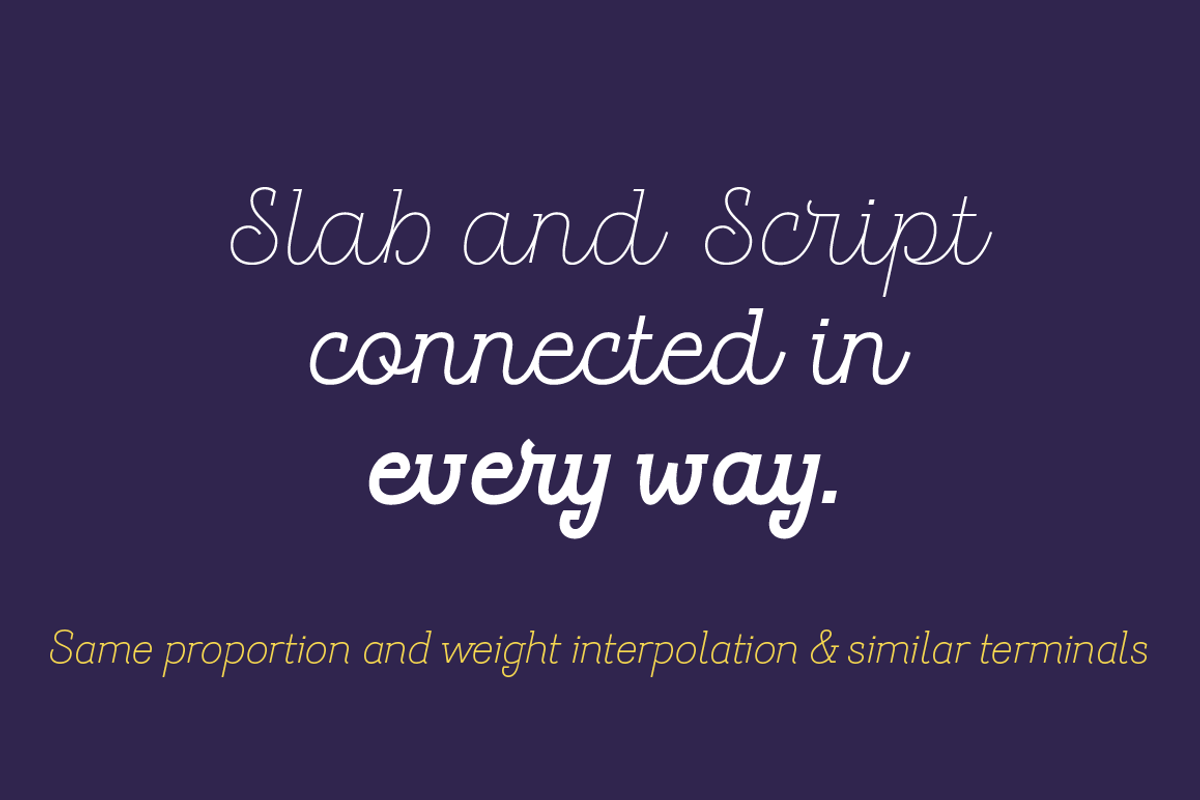 Slab and Script
connected in
every way.

Same proportion and weight interpolation & similar terminals